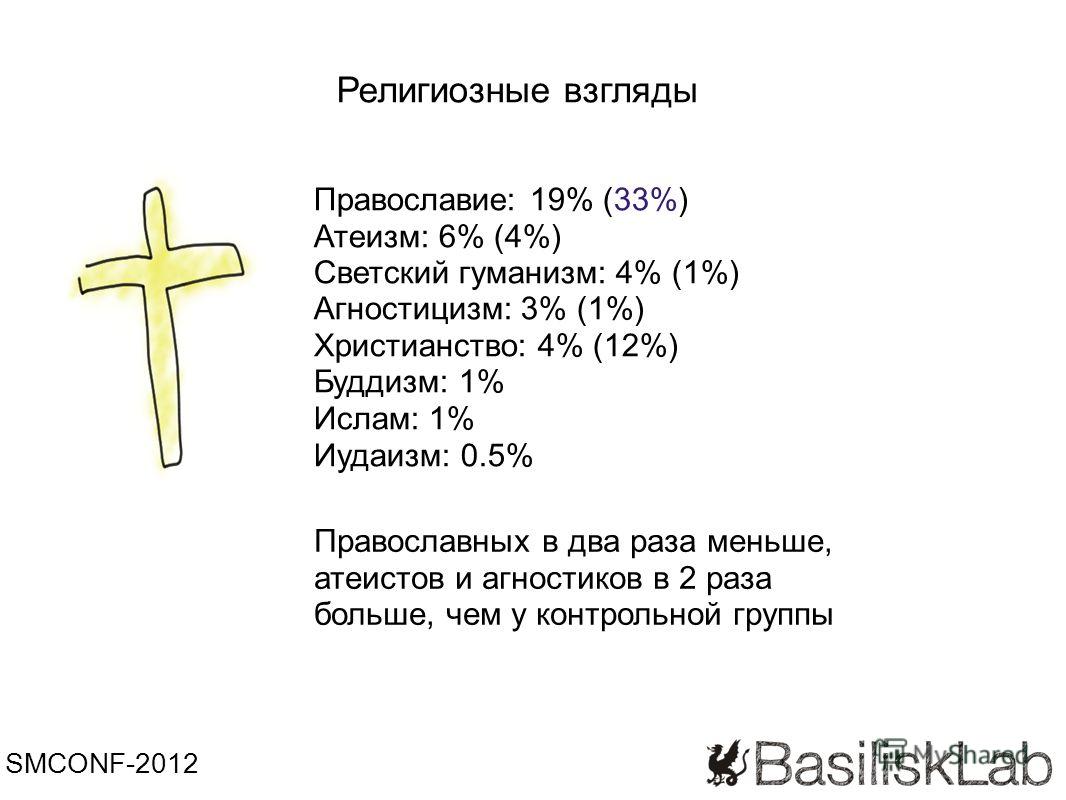 Религиозные взгляды

Православие: 19% (33%)
Атеизм: 6% (4%)
Светский гуманизм: 4% (1%)
Агностицизм: 3% (1%)
Христианство: 4% (12%)
Буддизм: 1%
Ислам: 1%
Иудаизм: 0.5%

Православных в два раза меньше, атеистов и агностиков в 2 раза больше, чем у контрольной группы

SMCONF-2012

BasiliskLab

MyShared